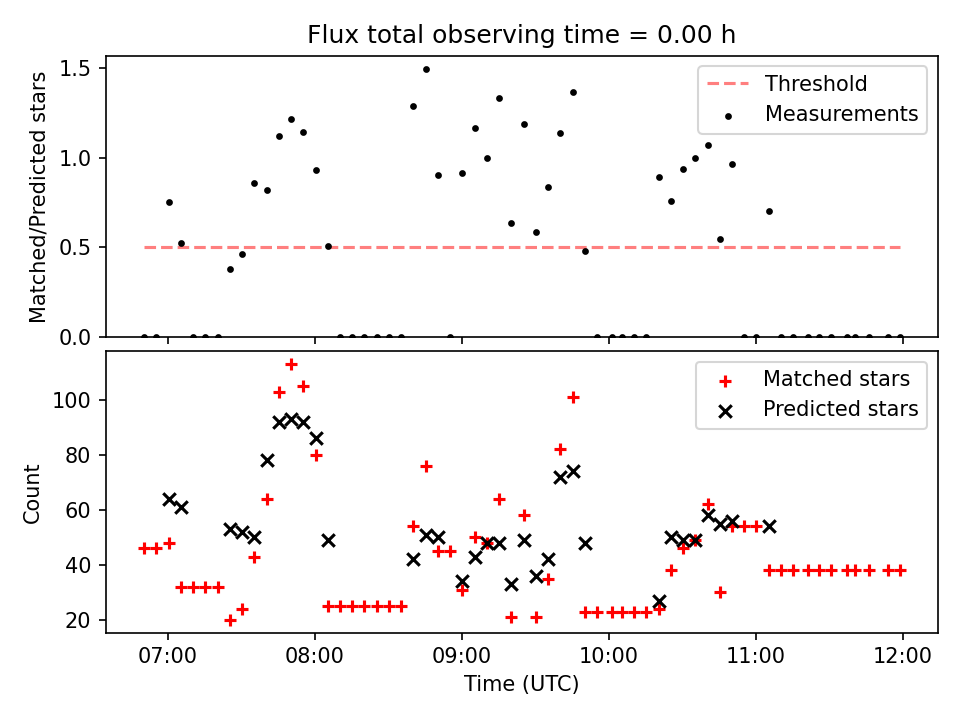 Flux total observing time = 0.00 h

Matched/Predicted stars

1.5
1.0
0.5
0.0

Threshold
Measurements

Count

100
80
60
40
20

Matched stars
Predicted stars

07:00
08:00
09:00
10:00
11:00
12:00

Time (UTC)